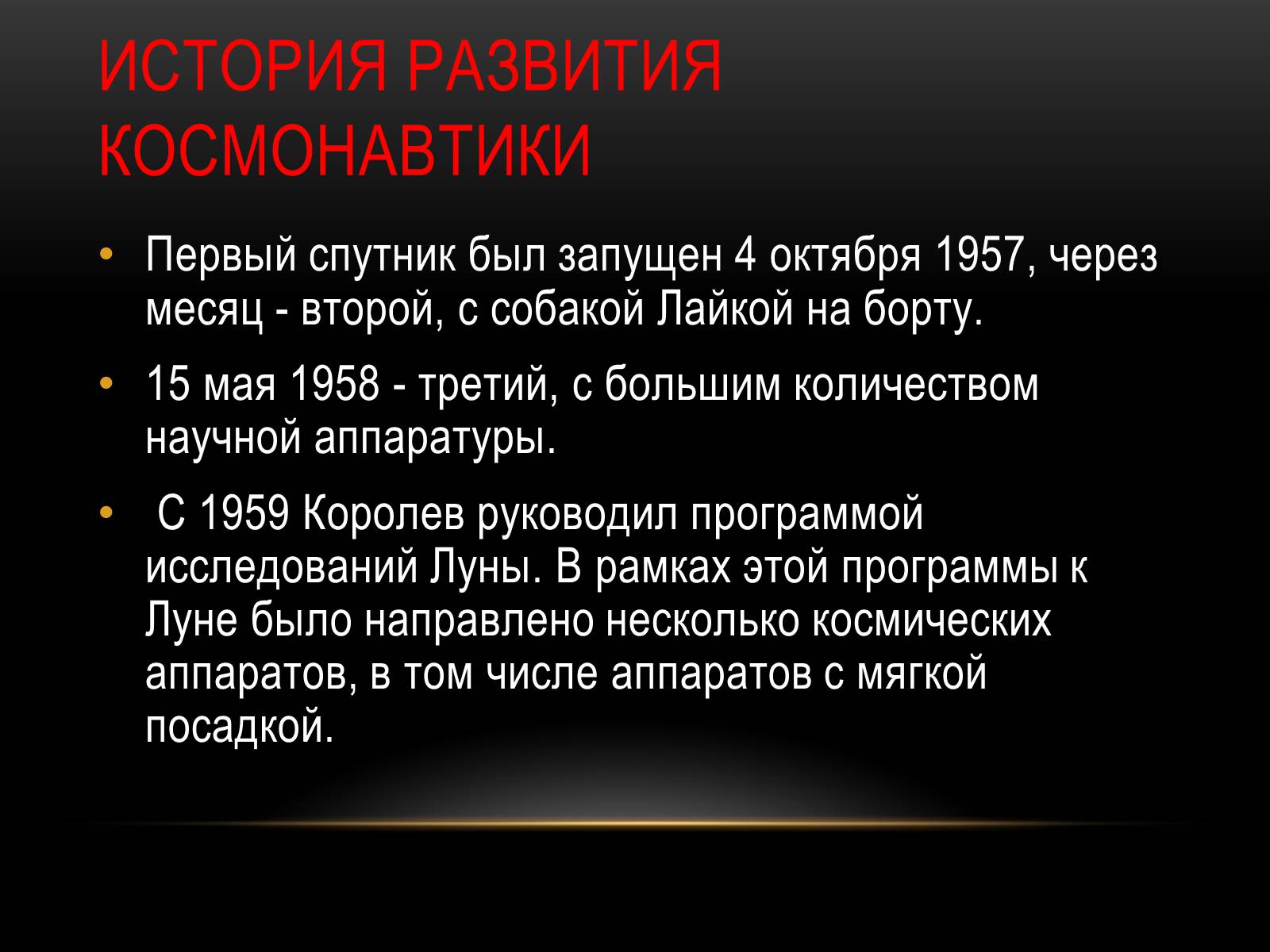 ИСТОРИЯ РАЗВИТИЯ КОСМОНАВТИКИ

• Первый спутник был запущен 4 октября 1957, через месяц - второй, с собакой Лайкой на борту.

• 15 мая 1958 - третий, с большим количеством научной аппаратуры.

• С 1959 Королев руководил программой исследований Луны. В рамках этой программы к Луне было направлено несколько космических аппаратов, в том числе аппаратов с мягкой посадкой.